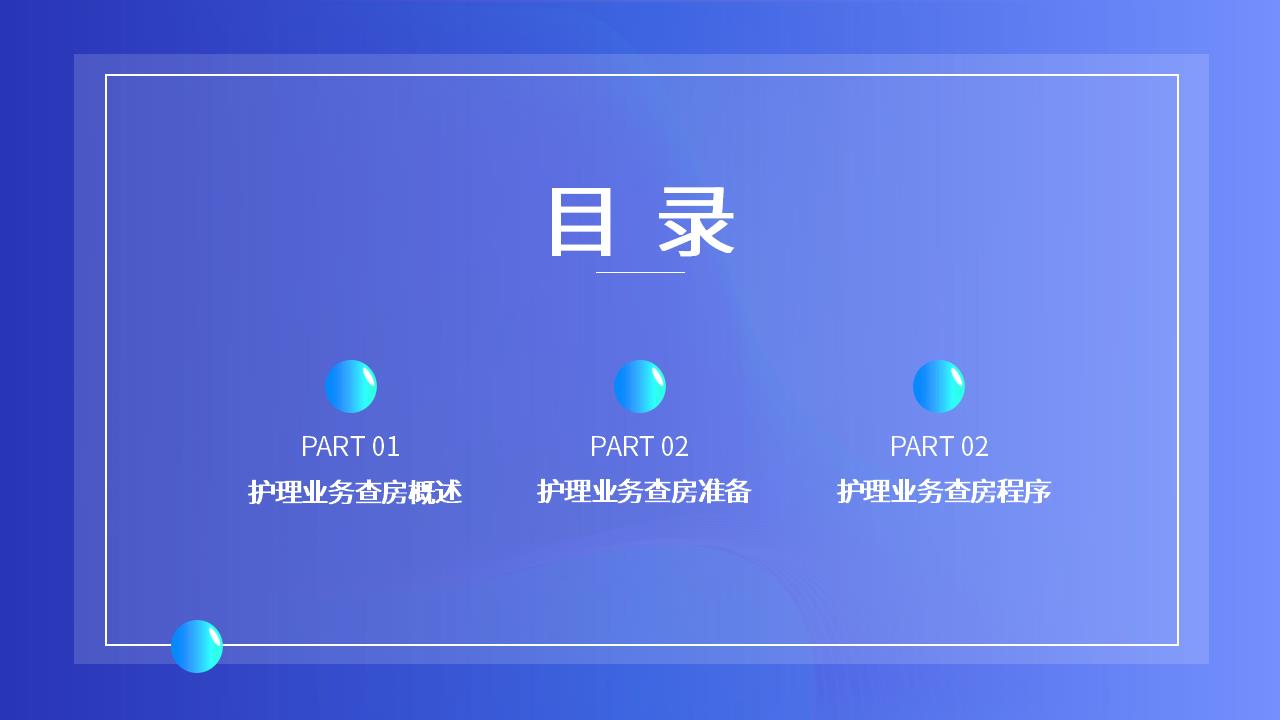 目 录

PART 01
护理业务查房概述

PART 02
护理业务查房准备

PART 02
护理业务查房程序